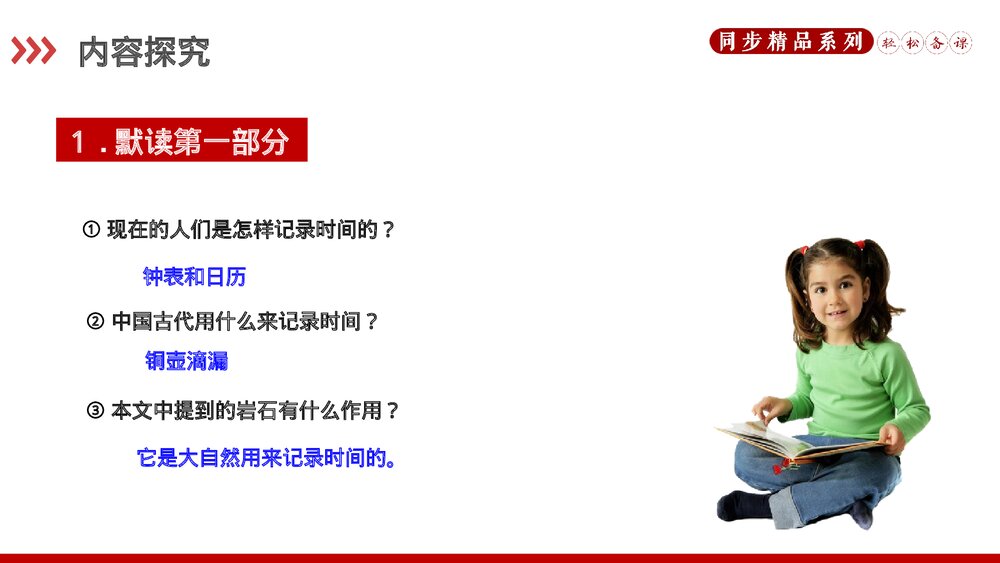 内容探究

同步精品系列 轻松备课

1．默读第一部分

① 现在的人们是怎样记录时间的？

钟表和日历

② 中国古代用什么来记录时间？

铜壶滴漏

③ 本文中提到的岩石有什么作用？

它是大自然用来记录时间的。